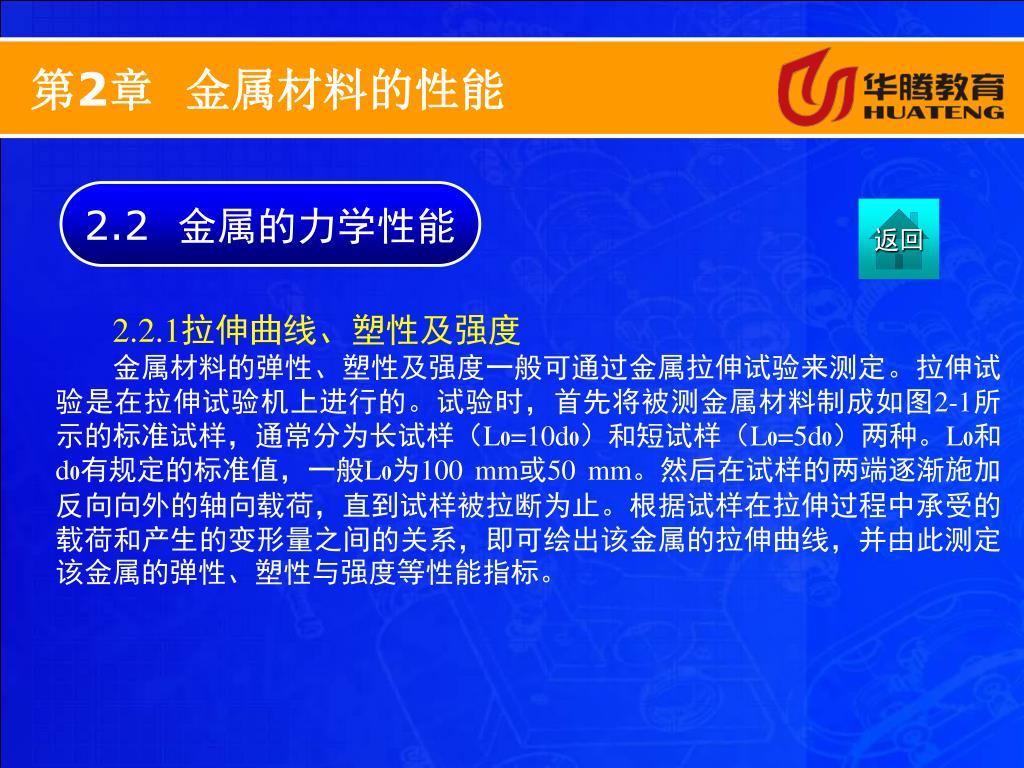 第2章 金属材料的性能

华腾教育 HUATENG

2.2 金属的力学性能

返回

2.2.1拉伸曲线、塑性及强度

金属材料的弹性、塑性及强度一般可通过金属拉伸试验来测定。拉伸试验是在拉伸试验机上进行的。试验时，首先将被测金属材料制成如图2-1所示的标准试样，通常分为长试样（$L_0=10d_0$）和短试样（$L_0=5d_0$）两种。$L_0$和$d_0$有规定的标准值，一般$L_0$为100 mm或50 mm。然后在试样的两端逐渐施加反向向外的轴向载荷，直到试样被拉断为止。根据试样在拉伸过程中承受的载荷和产生的变形量之间的关系，即可绘出该金属的拉伸曲线，并由此测定该金属的弹性、塑性与强度等性能指标。